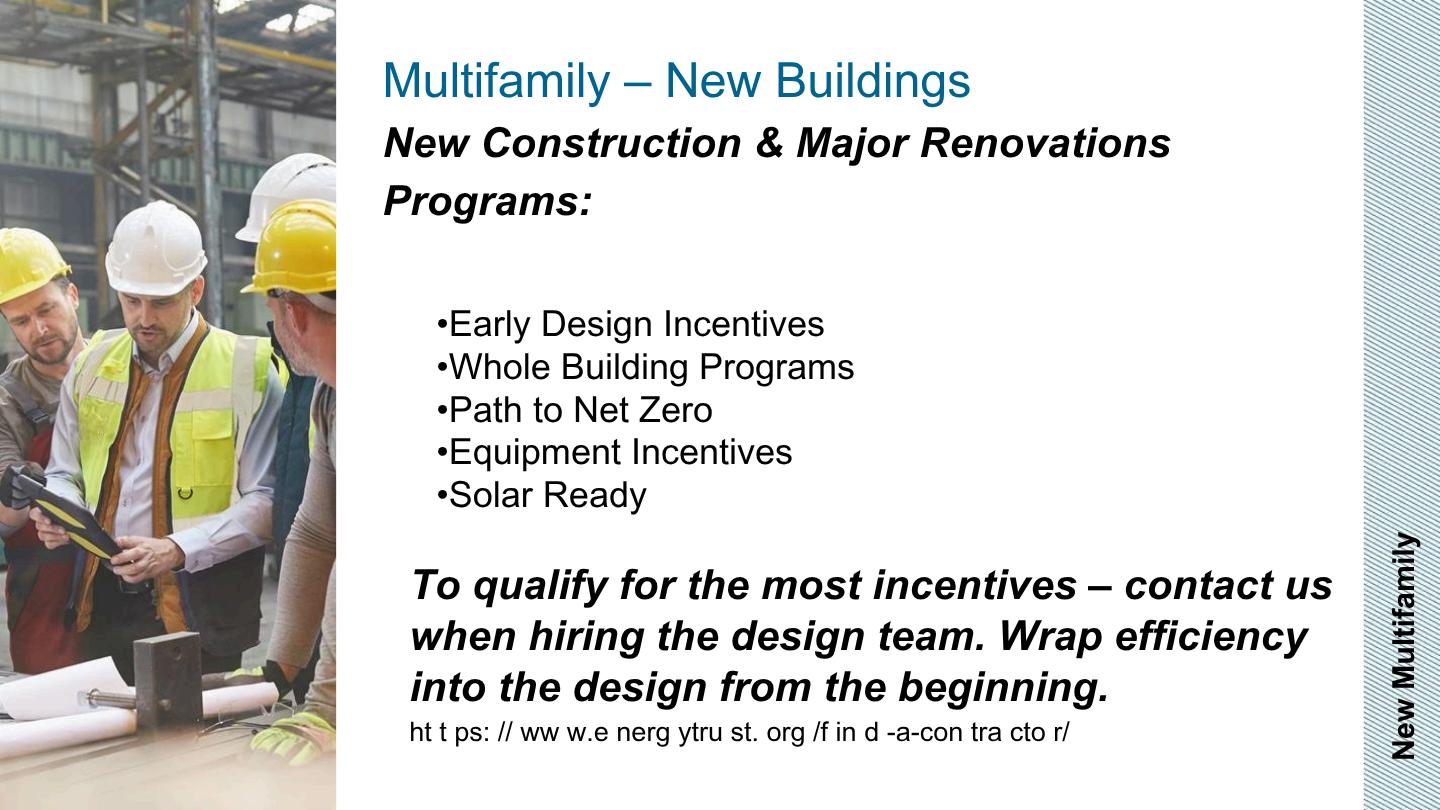 Multifamily – New Buildings
New Construction & Major Renovations
Programs:

•Early Design Incentives
•Whole Building Programs
•Path to Net Zero
•Equipment Incentives
•Solar Ready

To qualify for the most incentives – contact us when hiring the design team. Wrap efficiency into the design from the beginning.
ht t ps: // ww w.e nerg ytru st. org /f in d -a-con tra cto r/

New Multifamily